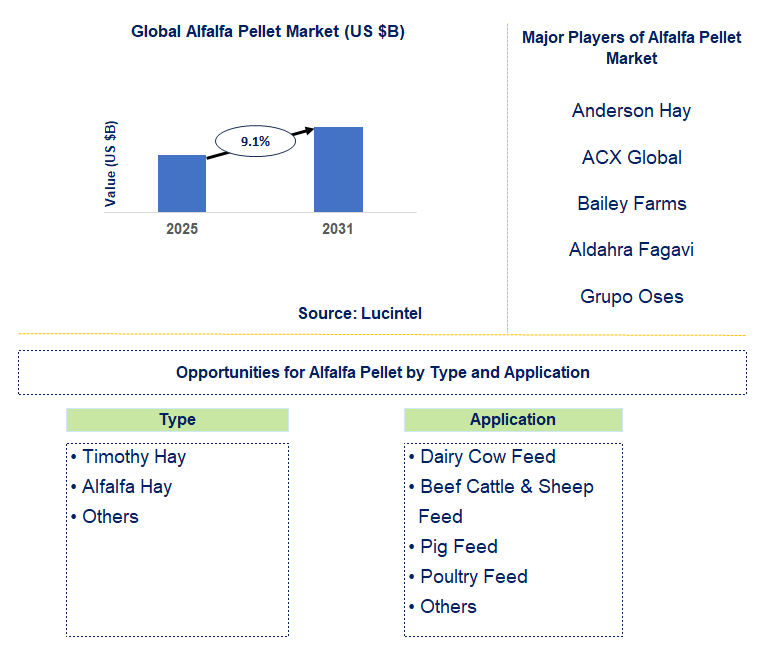 Global Alfalfa Pellet Market (US $B)

Value (US $B)

9.1%

2025

2031

Source: Lucintel

Major Players of Alfalfa Pellet Market

Anderson Hay

ACX Global

Bailey Farms

Aldahra Fagavi

Grupo Oses

Opportunities for Alfalfa Pellet by Type and Application

Type

• Timothy Hay
• Alfalfa Hay
• Others

Application

• Dairy Cow Feed
• Beef Cattle & Sheep Feed
• Pig Feed
• Poultry Feed
• Others